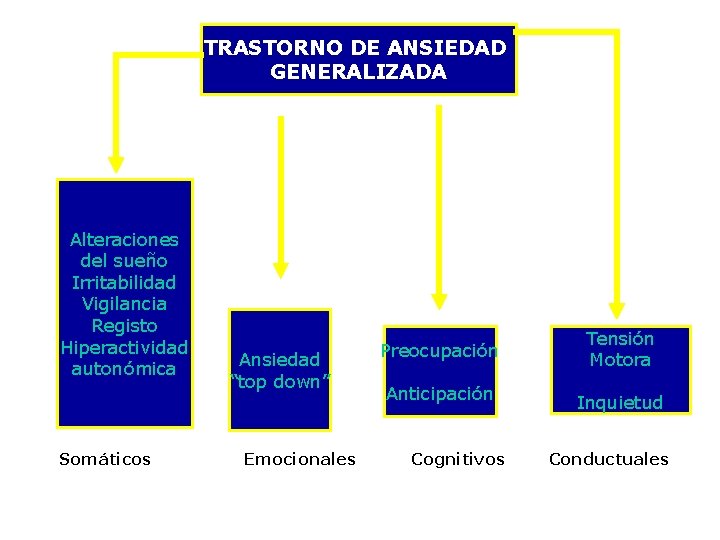 TRASTORNO DE ANSIEDAD GENERALIZADA

Alteraciones del sueño
Irritabilidad
Vigilancia
Registo
Hiperactividad autonómica

Ansiedad "top down"

Preocupación

Anticipación

Tensión Motora

Inquietud

Somáticos

Emocionales

Cognitivos

Conductuales